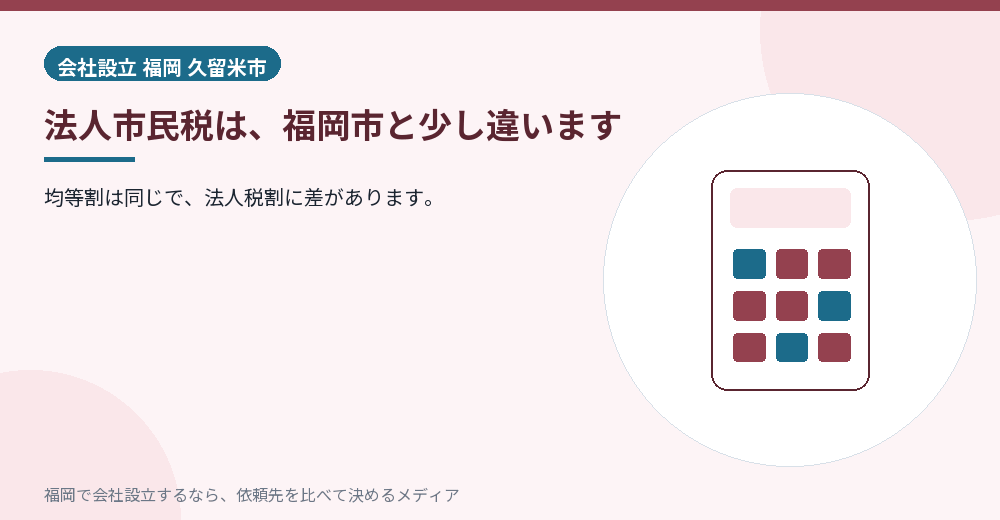 会社設立 福岡 久留米市

法人市民税は、福岡市と少し違います

均等割は同じで、法人税割に差があります。

福岡で会社設立するなら、依頼先を比べて決めるメディア